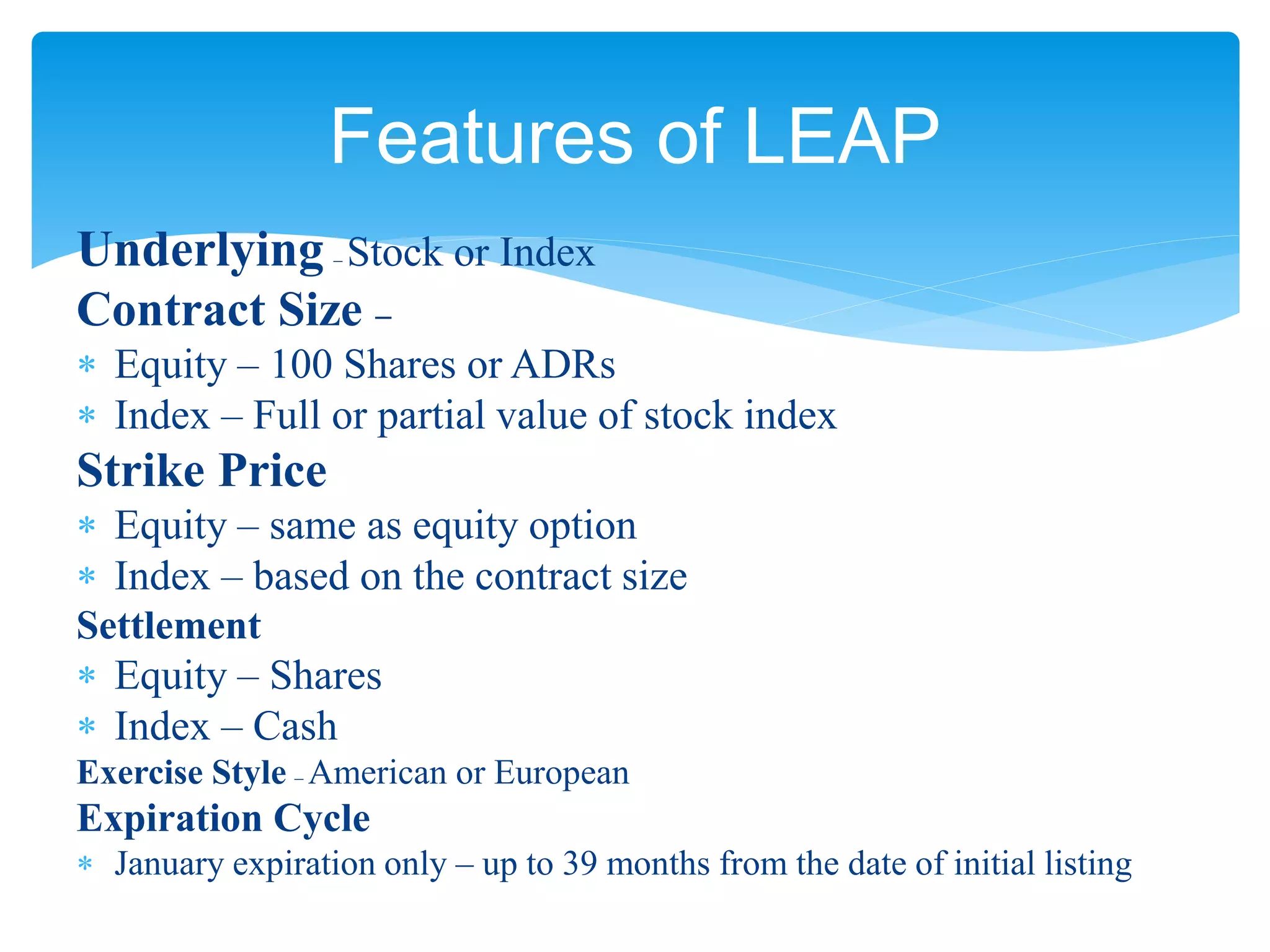 Features of LEAP

Underlying – Stock or Index
Contract Size –
* Equity – 100 Shares or ADRs
* Index – Full or partial value of stock index
Strike Price
* Equity – same as equity option
* Index – based on the contract size
Settlement
* Equity – Shares
* Index – Cash
Exercise Style – American or European
Expiration Cycle
* January expiration only – up to 39 months from the date of initial listing